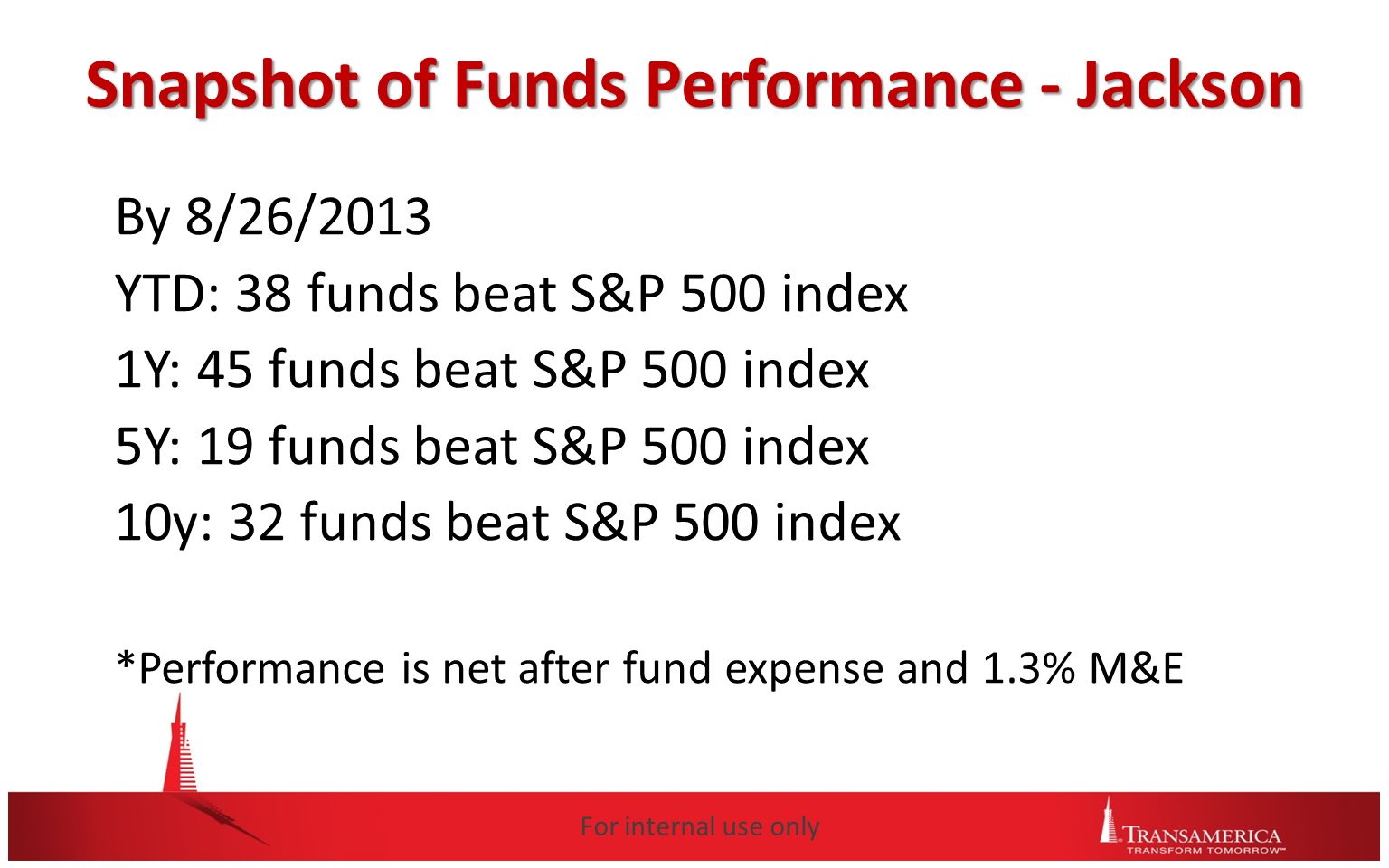 Snapshot of Funds Performance - Jackson

By 8/26/2013
YTD: 38 funds beat S&P 500 index
1Y: 45 funds beat S&P 500 index
5Y: 19 funds beat S&P 500 index
10y: 32 funds beat S&P 500 index

*Performance is net after fund expense and 1.3% M&E

For internal use only

TRANSAMERICA
TRANSFORM TOMORROW™